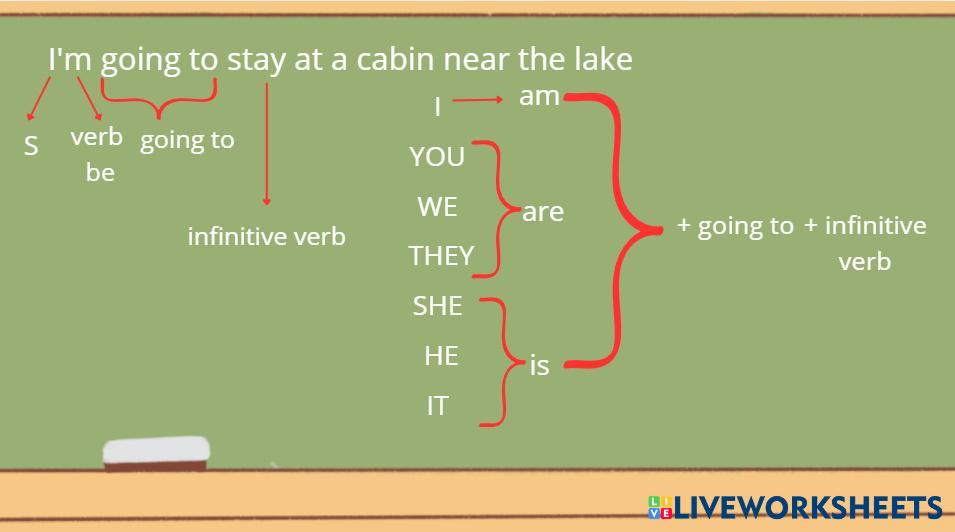 I'm going to stay at a cabin near the lake

S

verb be

going to

infinitive verb

I am

YOU
WE
THEY
are

SHE
HE
IT
is

+ going to + infinitive verb

LIVEWORKSHEETS